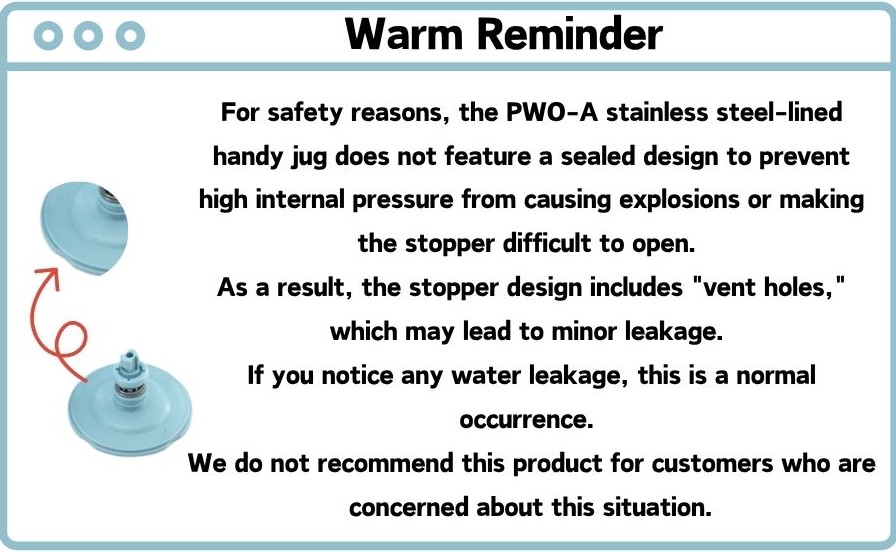 Warm Reminder

For safety reasons, the PWO-A stainless steel-lined handy jug does not feature a sealed design to prevent high internal pressure from causing explosions or making the stopper difficult to open.
As a result, the stopper design includes "vent holes," which may lead to minor leakage.
If you notice any water leakage, this is a normal occurrence.
We do not recommend this product for customers who are concerned about this situation.